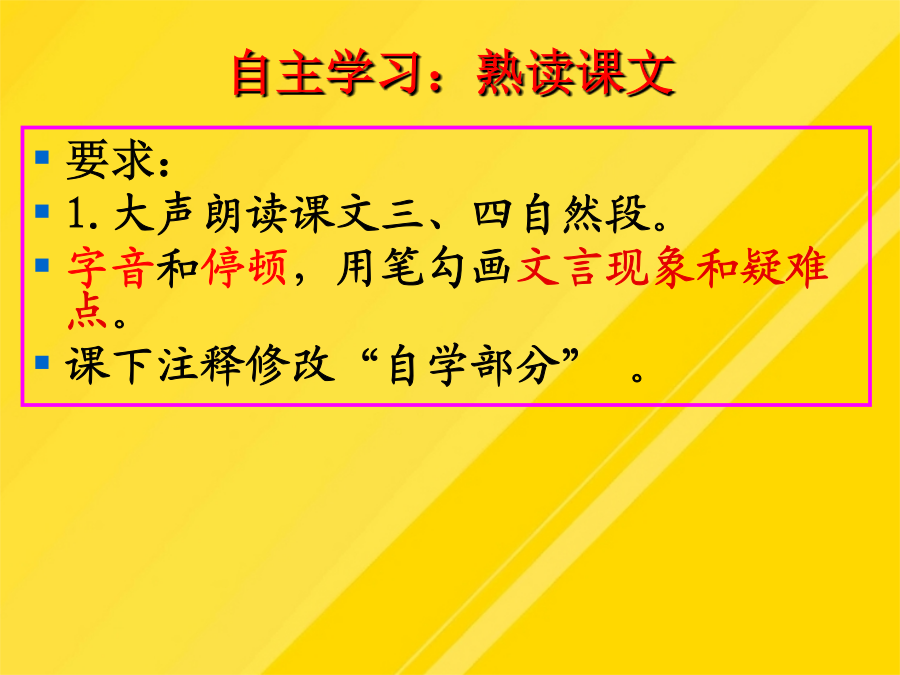 自主学习：熟读课文

要求：

1. 大声朗读课文三、四自然段。

字音和停顿，用笔勾画文言现象和疑难点。

课下注释修改“自学部分”　。